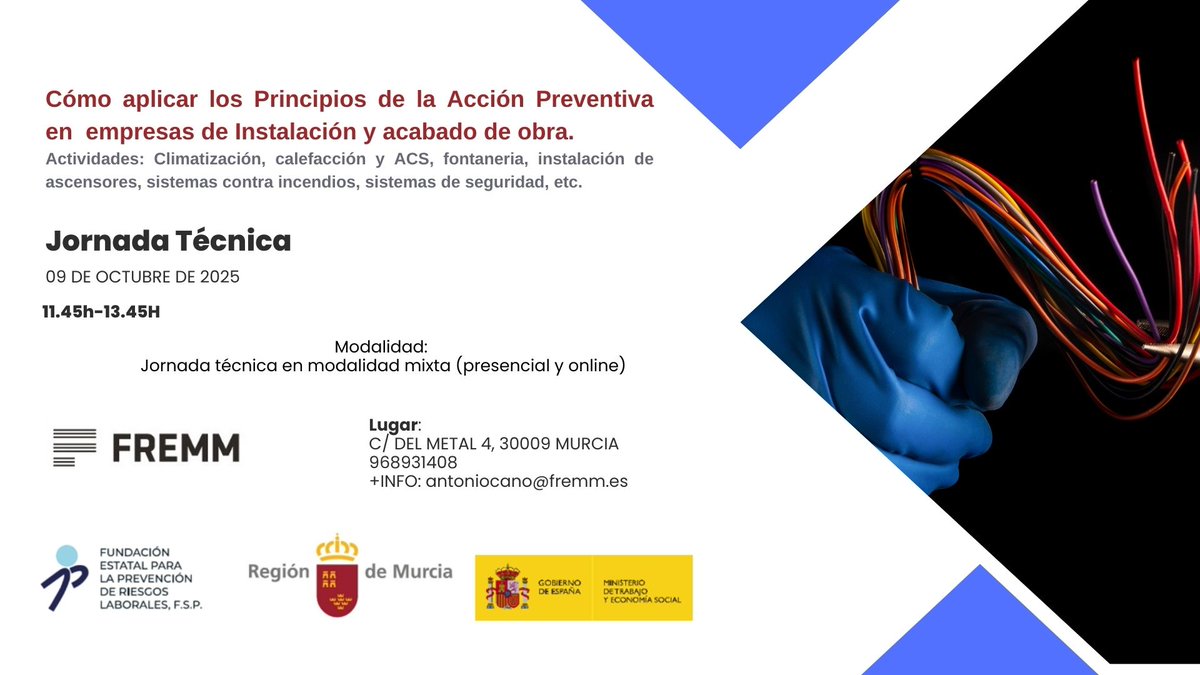 Cómo aplicar los Principios de la Acción Preventiva en empresas de Instalación y acabado de obra.
Actividades: Climatización, calefacción y ACS, fontaneria, instalación de ascensores, sistemas contra incendios, sistemas de seguridad, etc.

Jornada Técnica
09 DE OCTUBRE DE 2025
11.45h-13.45H

Modalidad:
Jornada técnica en modalidad mixta (presencial y online)

FREMM

Lugar:
C/ DEL METAL 4, 30009 MURCIA
968931408
+INFO: antoniocano@fremm.es

FUNDACIÓN ESTATAL PARA LA PREVENCIÓN DE RIESGOS LABORALES, F.S.P.

Región de Murcia

GOBIERNO DE ESPAÑA
MINISTERIO DE TRABAJO Y ECONOMÍA SOCIAL